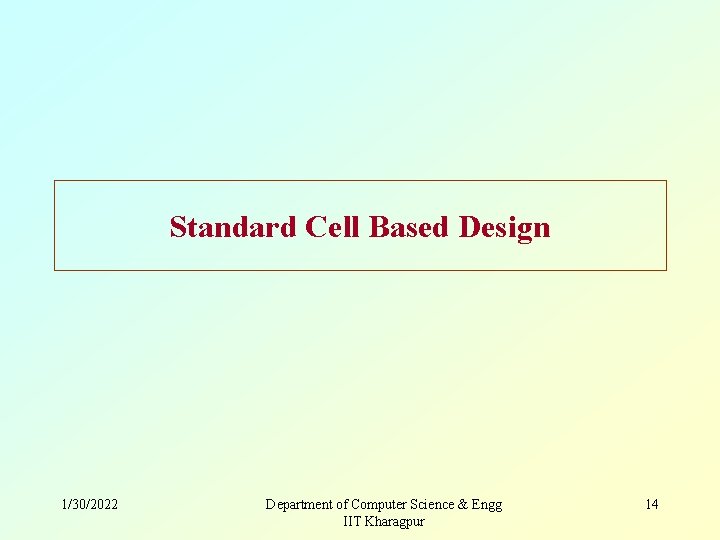 Standard Cell Based Design

1/30/2022

Department of Computer Science & Engg
IIT Kharagpur

14